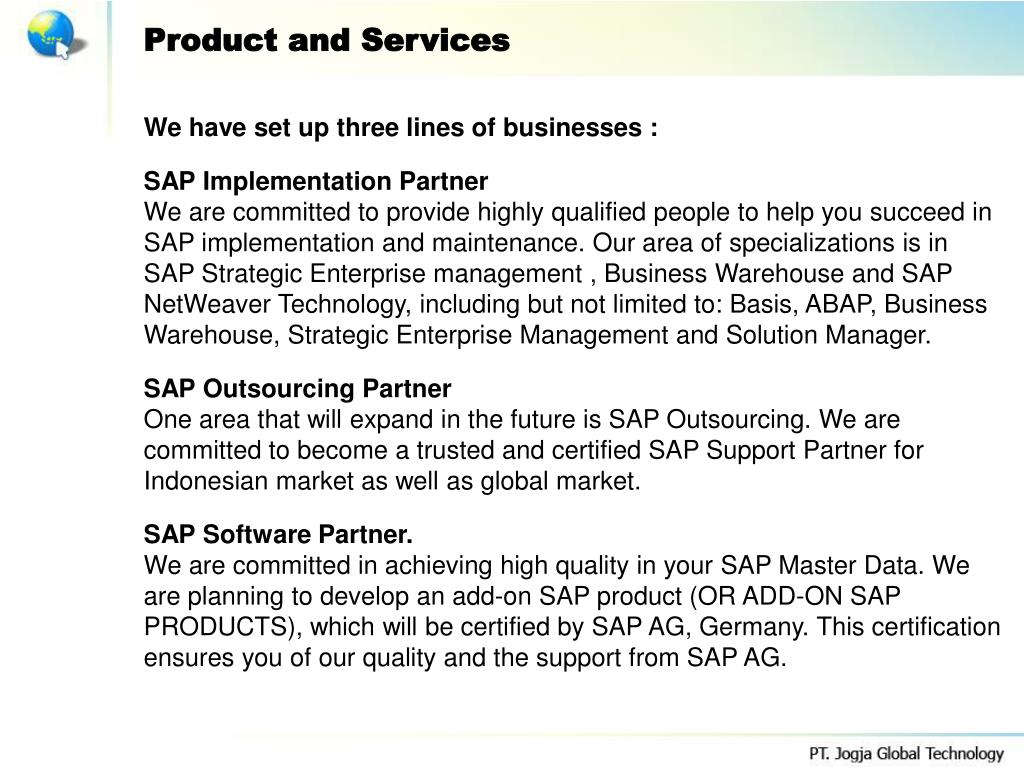 Product and Services

We have set up three lines of businesses :

SAP Implementation Partner
We are committed to provide highly qualified people to help you succeed in SAP implementation and maintenance. Our area of specializations is in SAP Strategic Enterprise management , Business Warehouse and SAP NetWeaver Technology, including but not limited to: Basis, ABAP, Business Warehouse, Strategic Enterprise Management and Solution Manager.

SAP Outsourcing Partner
One area that will expand in the future is SAP Outsourcing. We are committed to become a trusted and certified SAP Support Partner for Indonesian market as well as global market.

SAP Software Partner.
We are committed in achieving high quality in your SAP Master Data. We are planning to develop an add-on SAP product (OR ADD-ON SAP PRODUCTS), which will be certified by SAP AG, Germany. This certification ensures you of our quality and the support from SAP AG.

PT. Jogja Global Technology